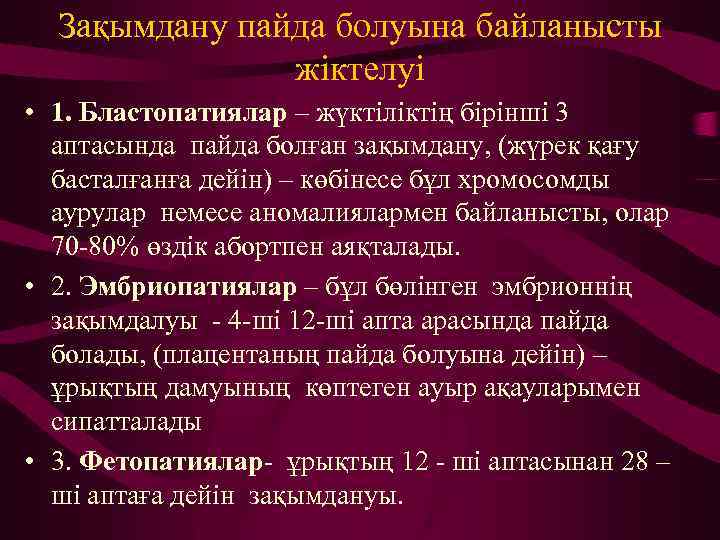 Зақымдану пайда болуына байланысты жіктелуі

• 1. Бластопатиялар – жүктіліктің бірінші 3 аптасында пайда болған зақымдану, (жүрек қағу басталғанға дейін) – көбінесе бұл хромосомды аурулар немесе аномалиялармен байланысты, олар 70-80% өздік абортпен аяқталады.

• 2. Эмбриопатиялар – бұл бөлінген эмбрионнің зақымдалуы - 4-ші 12-ші апта арасында пайда болады, (плацентаның пайда болуына дейін) – ұрықтың дамуының көптеген ауыр ақауларымен сипатталады

• 3. Фетопатиялар- ұрықтың 12 - ші аптасынан 28 – ші аптаға дейін зақымдануы.